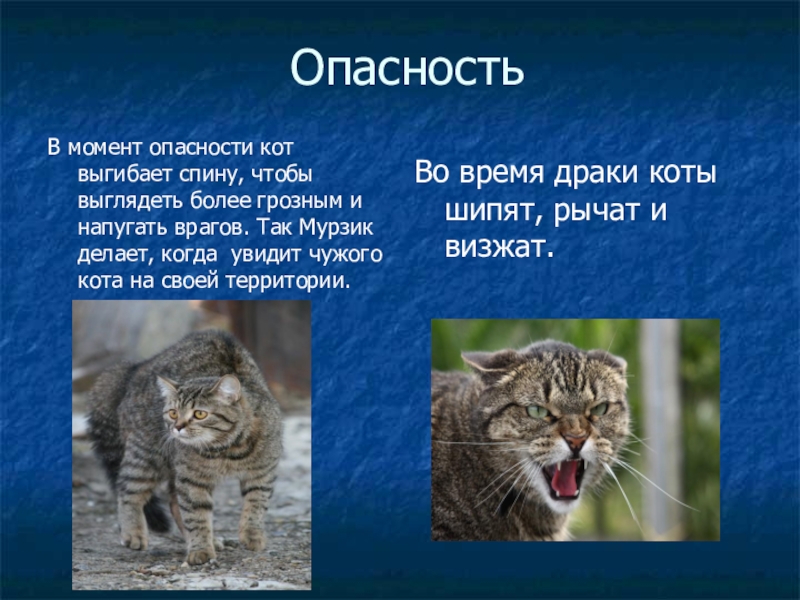 Опасность

В момент опасности кот выгибает спину, чтобы выглядеть более грозным и напугать врагов. Так Мурзик делает, когда увидит чужого кота на своей территории.

Во время драки коты шипят, рычат и визжат.